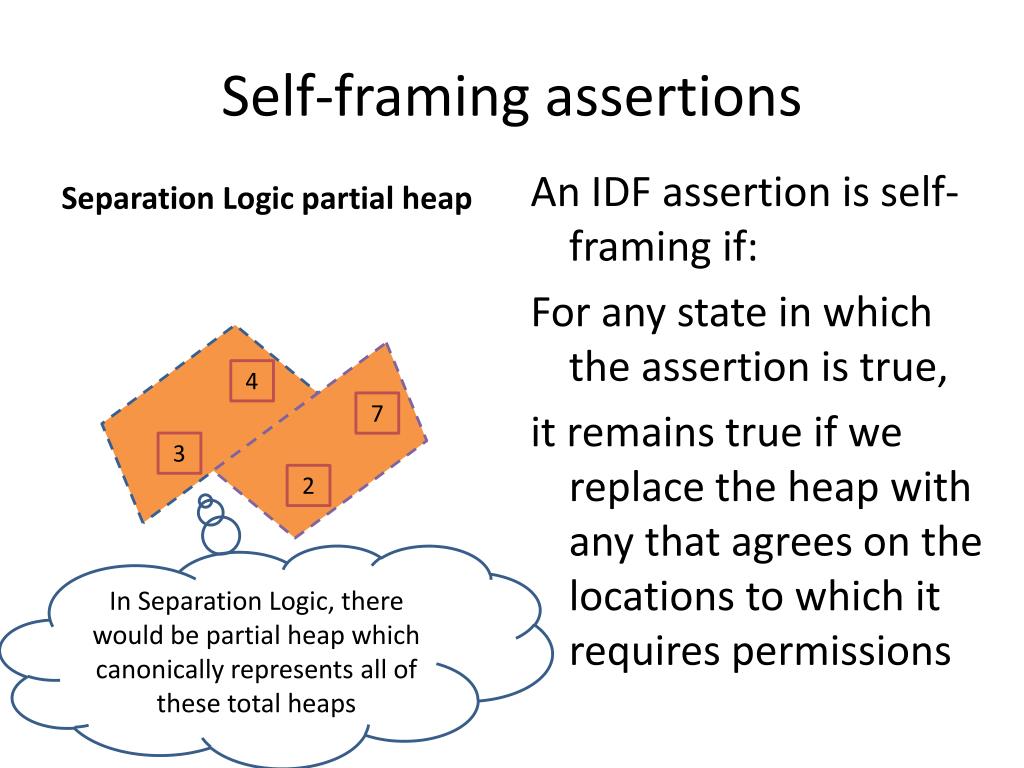 Self-framing assertions

Separation Logic partial heap

4

7

3

2

In Separation Logic, there would be partial heap which canonically represents all of these total heaps

An IDF assertion is self-framing if:

For any state in which the assertion is true,

it remains true if we replace the heap with any that agrees on the locations to which it requires permissions